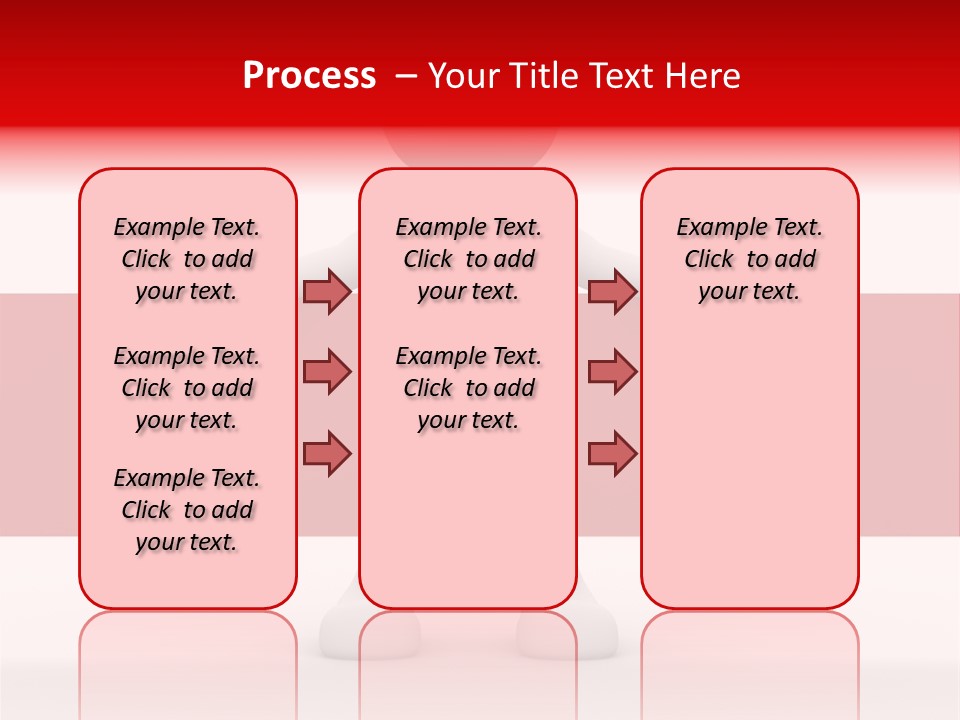 Process – Your Title Text Here

Example Text. Click to add your text.

Example Text. Click to add your text.

Example Text. Click to add your text.

Example Text. Click to add your text.

Example Text. Click to add your text.

Example Text. Click to add your text.